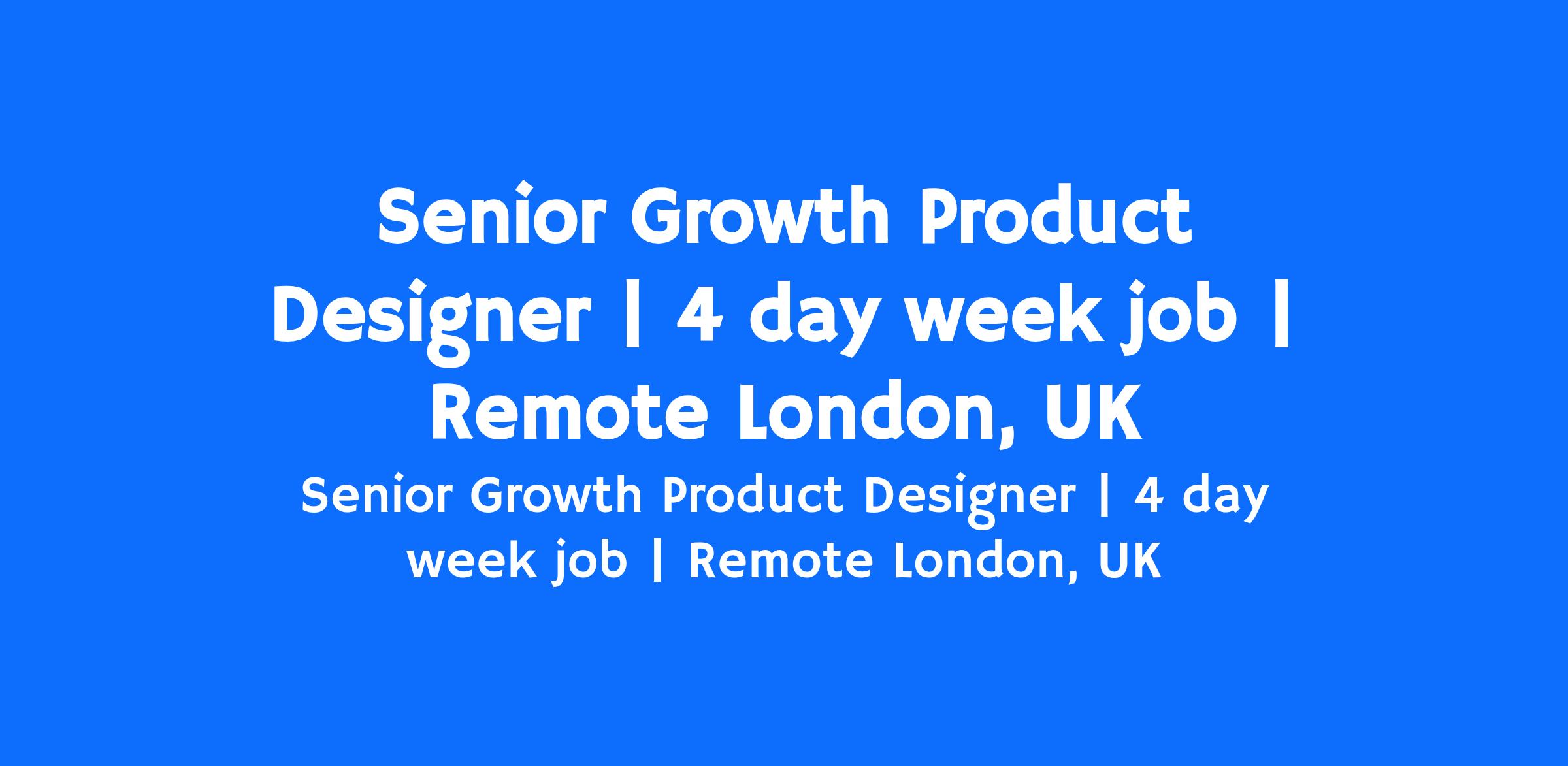 Senior Growth Product Designer | 4 day week job | Remote London, UK

Senior Growth Product Designer | 4 day week job | Remote London, UK